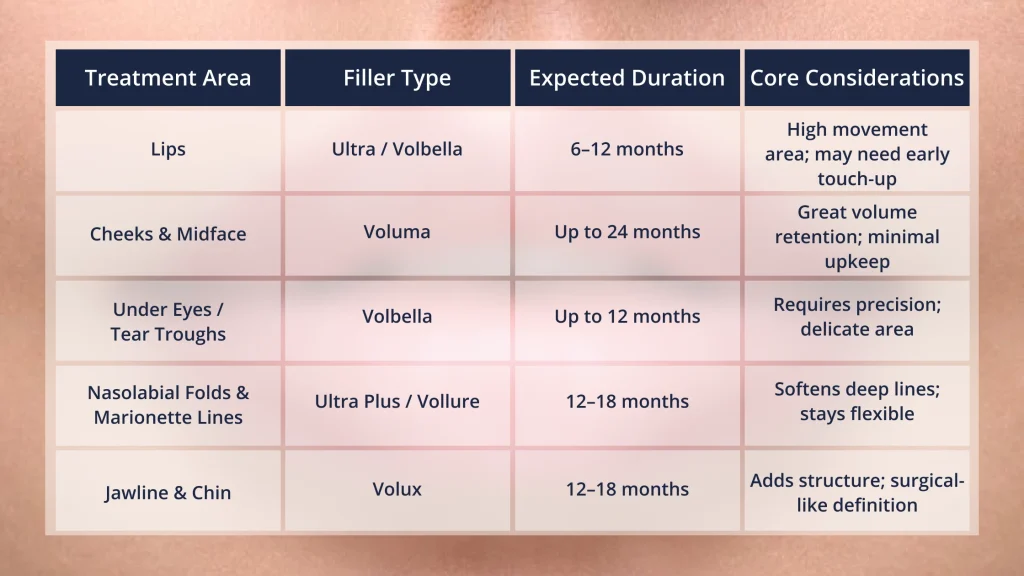 | Treatment Area | Filler Type | Expected Duration | Core Considerations |
|---|---|---|---|
| Lips | Ultra / Volbella | 6–12 months | High movement area; may need early touch-up |
| Cheeks & Midface | Voluma | Up to 24 months | Great volume retention; minimal upkeep |
| Under Eyes / Tear Troughs | Volbella | Up to 12 months | Requires precision; delicate area |
| Nasolabial Folds & Marionette Lines | Ultra Plus / Vollure | 12–18 months | Softens deep lines; stays flexible |
| Jawline & Chin | Volux | 12–18 months | Adds structure; surgical-like definition |